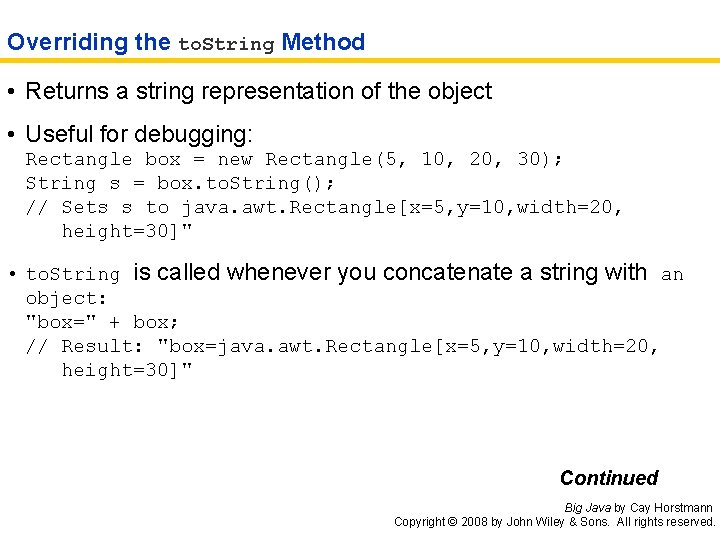 Overriding the toString Method

• Returns a string representation of the object

• Useful for debugging:
Rectangle box = new Rectangle(5, 10, 20, 30);
String s = box.toString();
// Sets s to java.awt.Rectangle[x=5,y=10,width=20,
height=30]"

• toString is called whenever you concatenate a string with an object:
"box=" + box;
// Result: "box=java.awt.Rectangle[x=5,y=10,width=20,
height=30]"

Continued

Big Java by Cay Horstmann
Copyright © 2008 by John Wiley & Sons. All rights reserved.